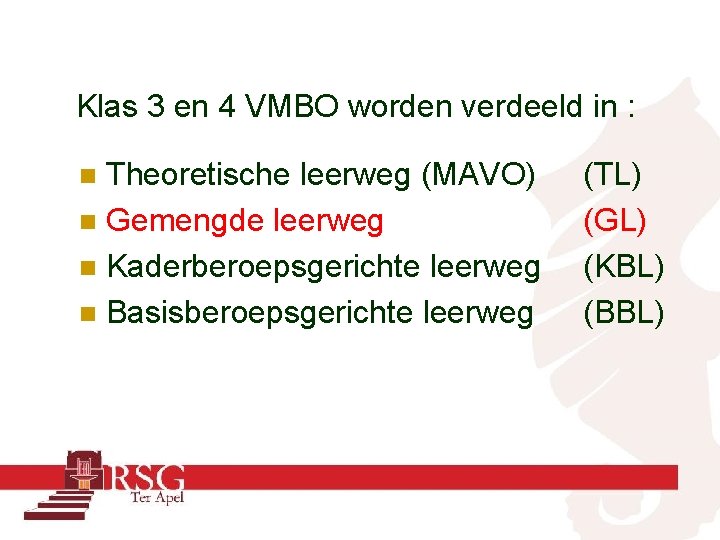 Klas 3 en 4 VMBO worden verdeeld in :

- Theoretische leerweg (MAVO) (TL)
- Gemengde leerweg (GL)
- Kaderberoepsgerichte leerweg (KBL)
- Basisberoepsgerichte leerweg (BBL)

RSG
Ter Apel